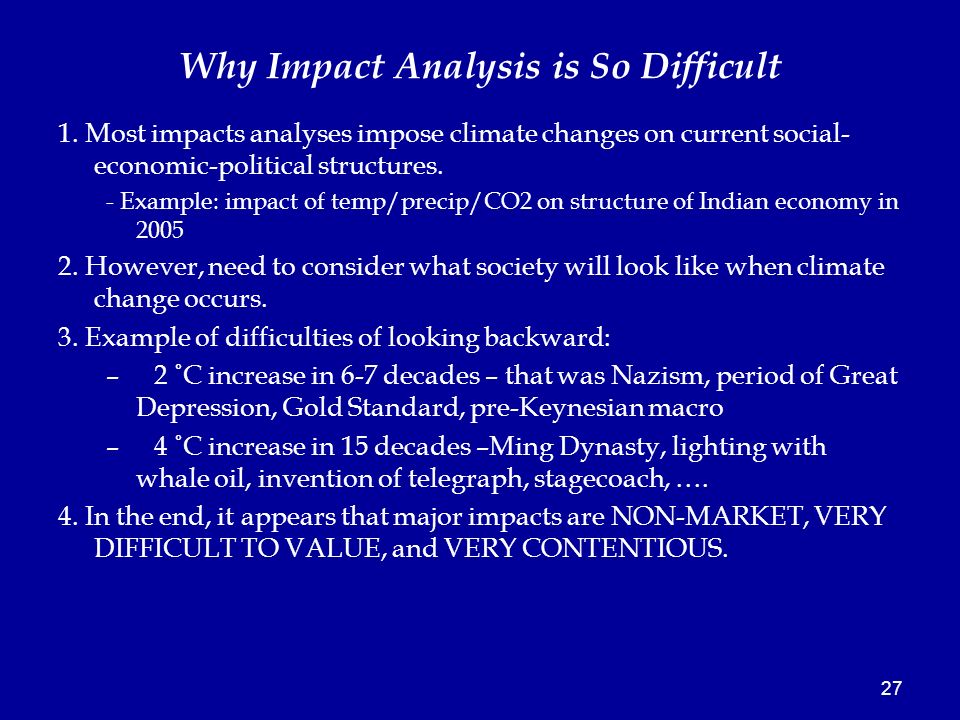 Why Impact Analysis is So Difficult

1. Most impacts analyses impose climate changes on current social-economic-political structures.

- Example: impact of temp/precip/CO2 on structure of Indian economy in 2005

2. However, need to consider what society will look like when climate change occurs.

3. Example of difficulties of looking backward:

– 2 ˚C increase in 6-7 decades – that was Nazism, period of Great Depression, Gold Standard, pre-Keynesian macro

– 4 ˚C increase in 15 decades –Ming Dynasty, lighting with whale oil, invention of telegraph, stagecoach, ….

4. In the end, it appears that major impacts are NON-MARKET, VERY DIFFICULT TO VALUE, and VERY CONTENTIOUS.

27